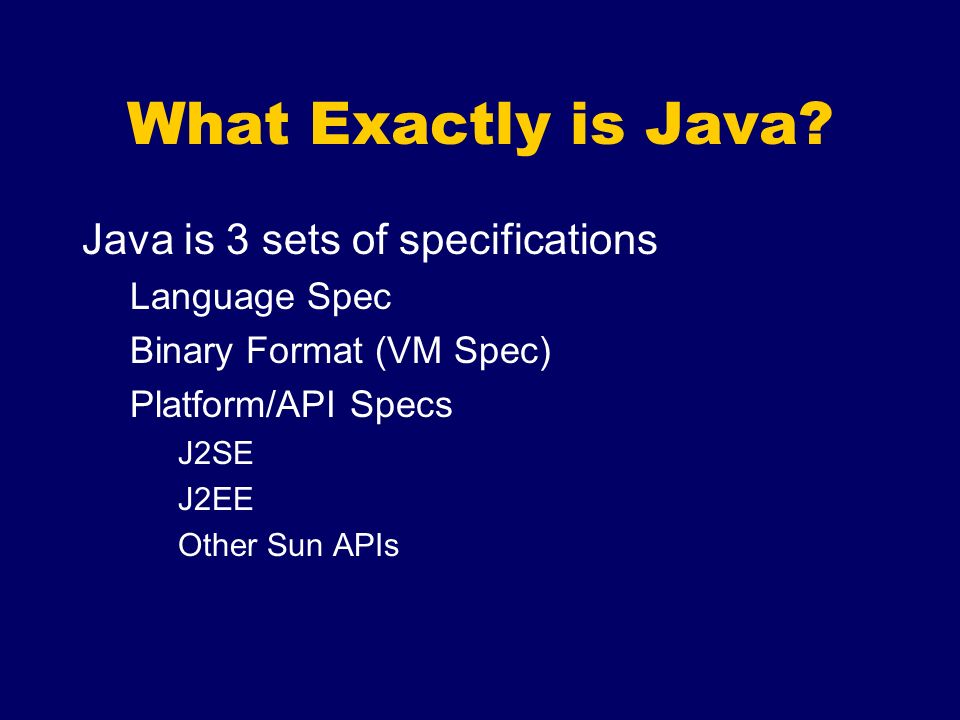 What Exactly is Java?

Java is 3 sets of specifications

Language Spec

Binary Format (VM Spec)

Platform/API Specs

J2SE

J2EE

Other Sun APIs